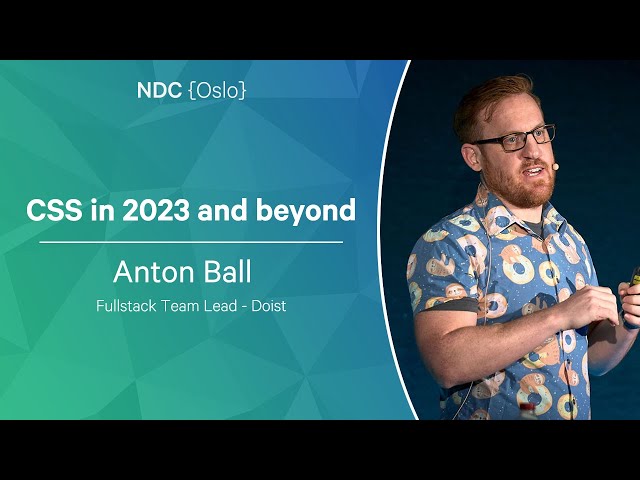 NDC {Oslo}

CSS in 2023 and beyond

Anton Ball

Fullstack Team Lead - Doist